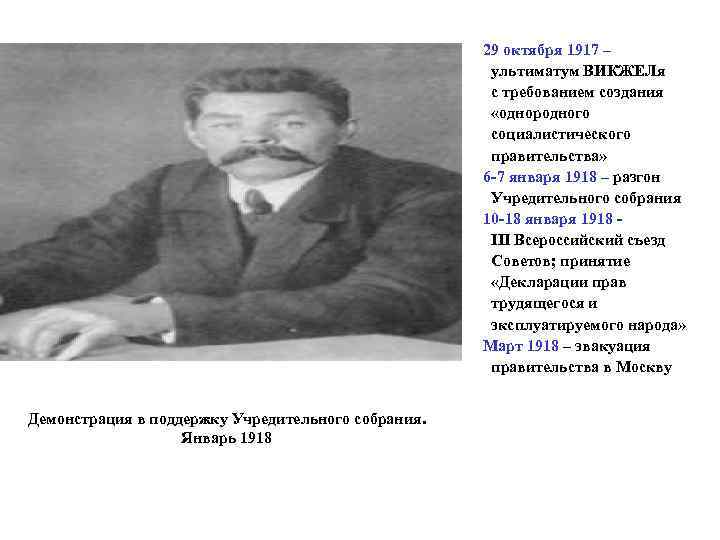 29 октября 1917 – ультиматум ВИКЖЕЛя с требованием создания «однородного социалистического правительства»
6-7 января 1918 – разгон Учредительного собрания
10-18 января 1918 - III Всероссийский съезд Советов; принятие «Декларации прав трудящегося и эксплуатируемого народа»
Март 1918 – эвакуация правительства в Москву

Демонстрация в поддержку Учредительного собрания. Январь 1918